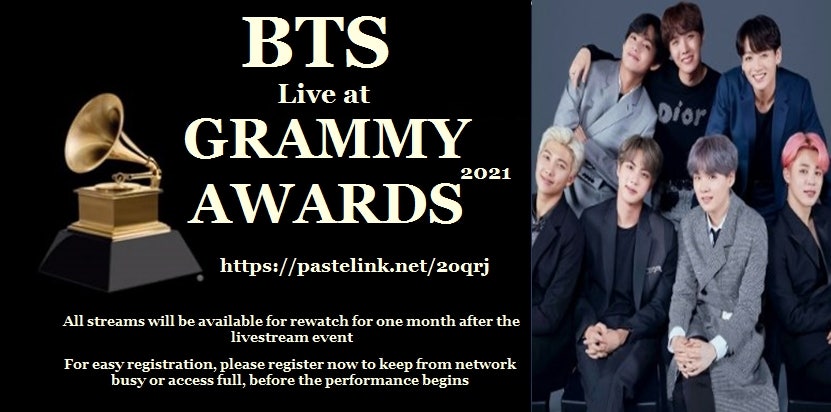 BTS
Live at
GRAMMY
AWARDS
2021

https://pastelink.net/2oqrj

All streams will be available for rewatch for one month after the livestream event

For easy registration, please register now to keep from network busy or access full, before the performance begins

Dior